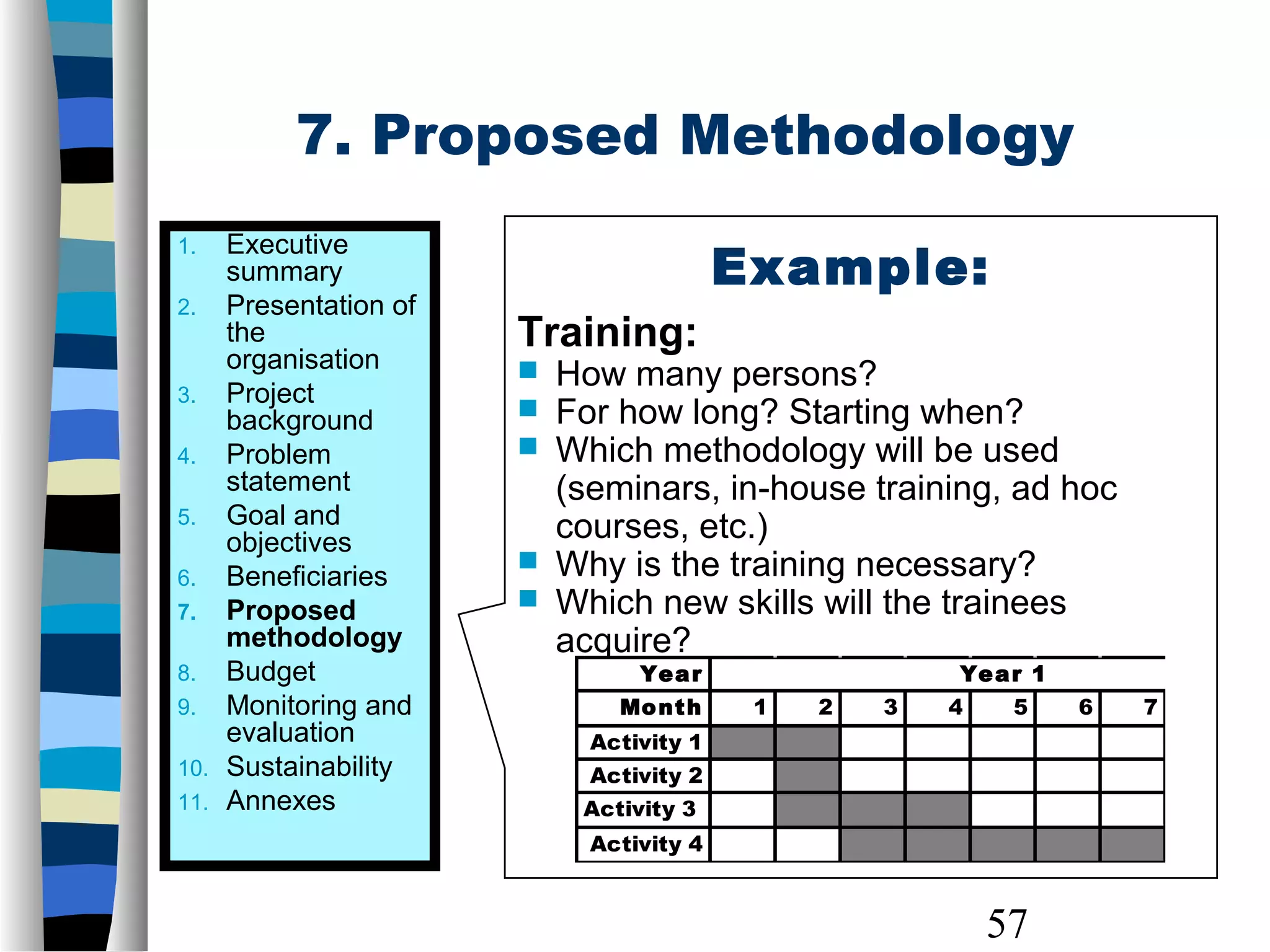 7. Proposed Methodology

1. Executive summary
2. Presentation of the organisation
3. Project background
4. Problem statement
5. Goal and objectives
6. Beneficiaries
7. Proposed methodology
8. Budget
9. Monitoring and evaluation
10. Sustainability
11. Annexes

Example:

Training:
- How many persons?
- For how long? Starting when?
- Which methodology will be used (seminars, in-house training, ad hoc courses, etc.)
- Why is the training necessary?
- Which new skills will the trainees acquire?

| Year | Year 1 | | | | | | |
|---|---|---|---|---|---|---|---|
| Month | 1 | 2 | 3 | 4 | 5 | 6 | 7 |
| Activity 1 | | | | | | | |
| Activity 2 | | | | | | | |
| Activity 3 | | | | | | | |
| Activity 4 | | | | | | | |

57